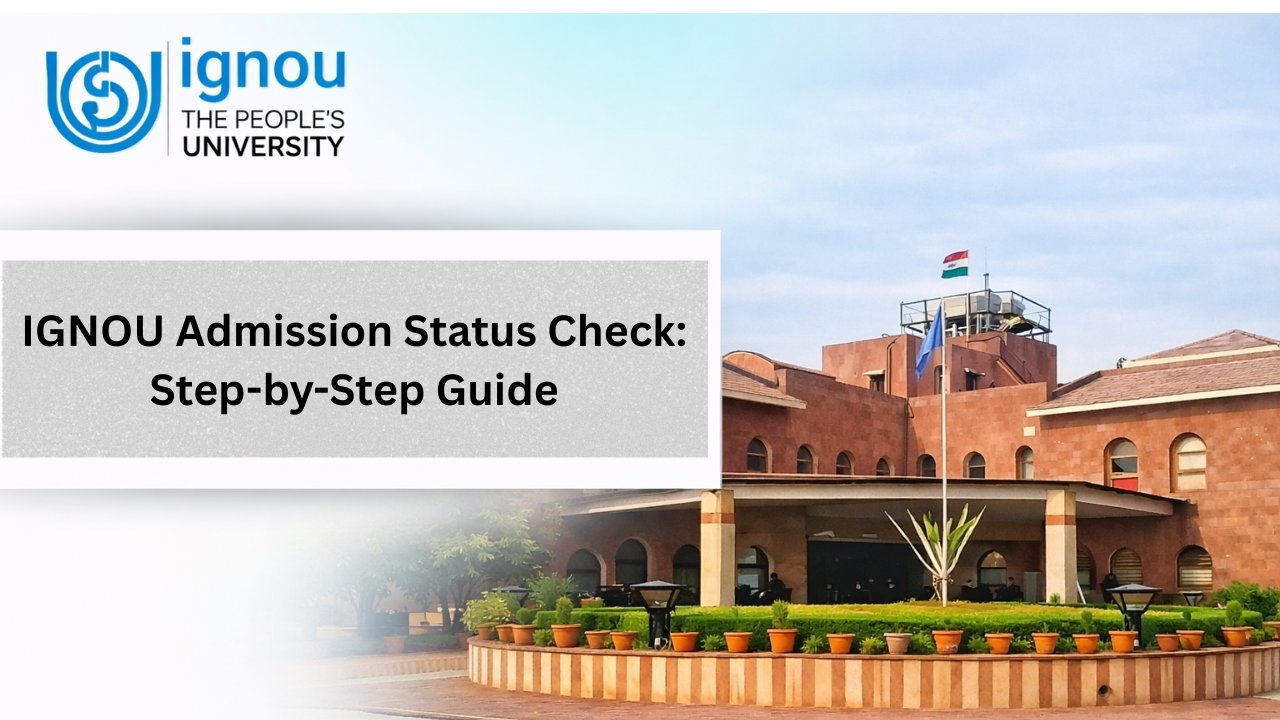 ignou
THE PEOPLE'S
UNIVERSITY

IGNOU Admission Status Check:
Step-by-Step Guide